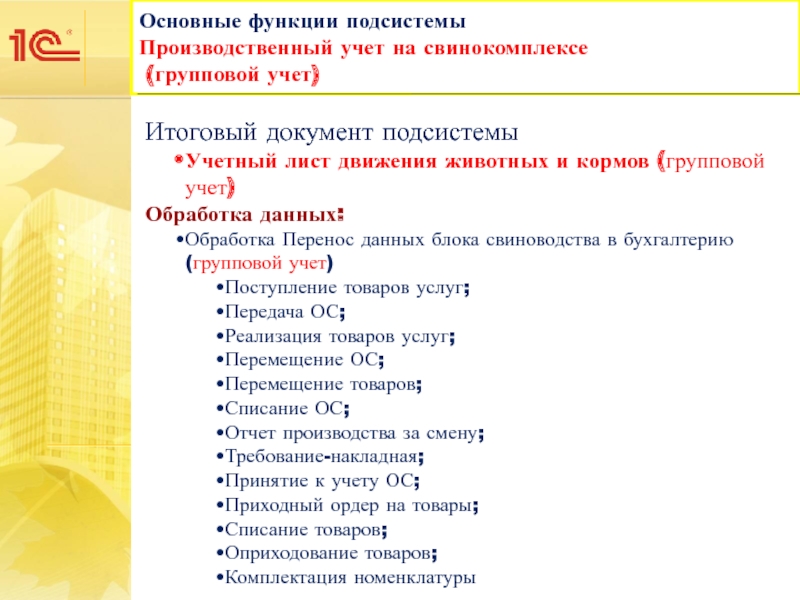 1С

Основные функции подсистемы
Производственный учет на свинокомплексе
(групповой учет)

Итоговый документ подсистемы
•Учетный лист движения животных и кормов (групповой учет)
Обработка данных:
•Обработка Перенос данных блока свиноводства в бухгалтерию (групповой учет)
•Поступление товаров услуг;
•Передача ОС;
•Реализация товаров услуг;
•Перемещение ОС;
•Перемещение товаров;
•Списание ОС;
•Отчет производства за смену;
•Требование-накладная;
•Принятие к учету ОС;
•Приходный ордер на товары;
•Списание товаров;
•Оприходование товаров;
•Комплектация номенклатуры